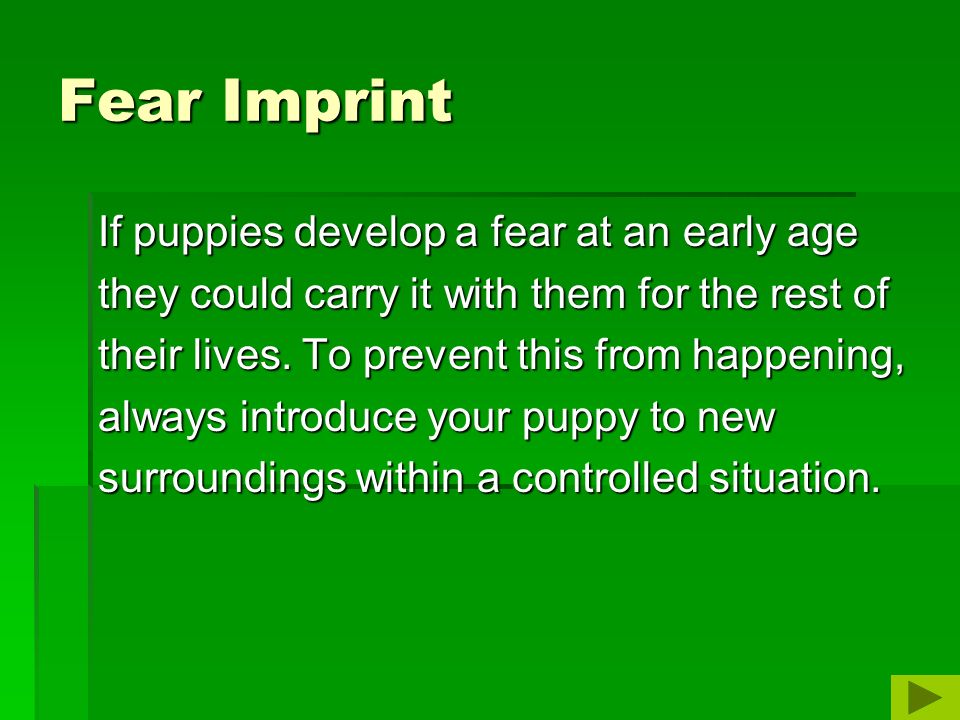 Fear Imprint

If puppies develop a fear at an early age they could carry it with them for the rest of their lives. To prevent this from happening, always introduce your puppy to new surroundings within a controlled situation.